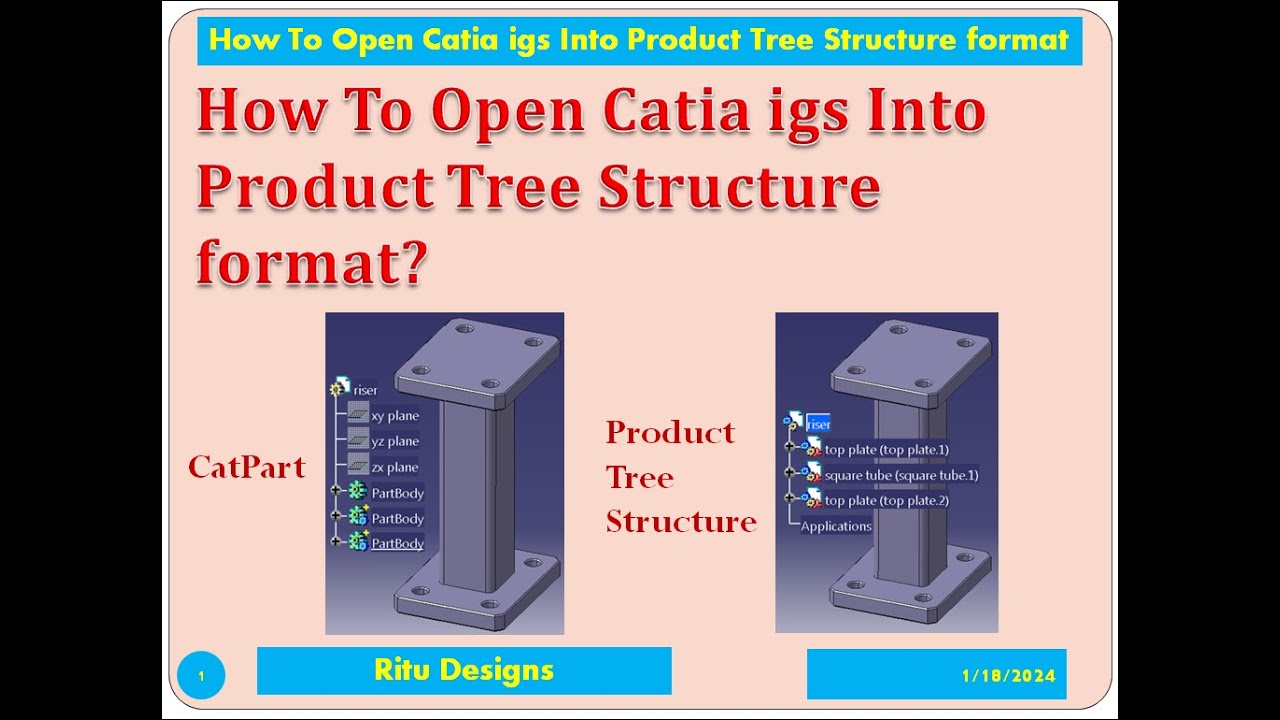 How To Open Catia igs Into Product Tree Structure format

How To Open Catia igs Into Product Tree Structure format?

CatPart

riser
xy plane
yz plane
zx plane
PartBody
PartBody
PartBody

Product Tree Structure

riser
top plate (top plate.1)
square tube (square tube.1)
top plate (top plate.2)
Applications

1

Ritu Designs

1/18/2024